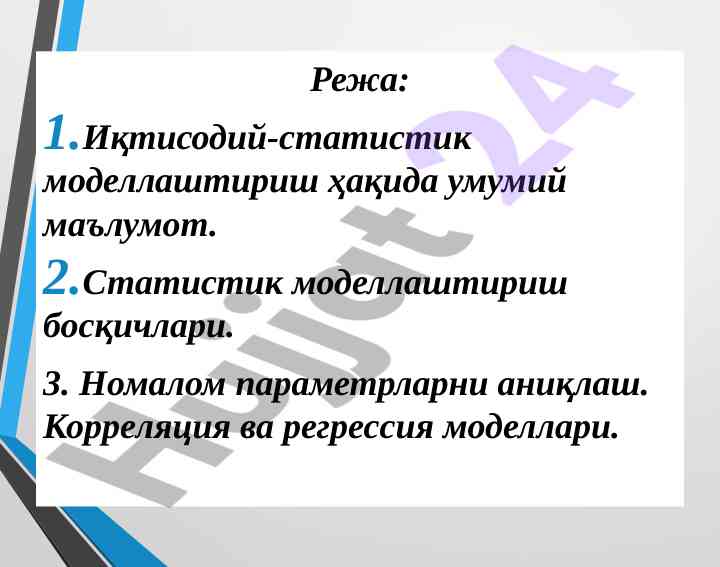 Режа:

1.Иқтисодий-статистик моделлаштириш ҳақида умумий маълумот.

2.Статистик моделлаштириш босқичлари.

3. Номалом параметрларни аниқлаш. Корреляция ва регрессия моделлари.

Hujjat 24